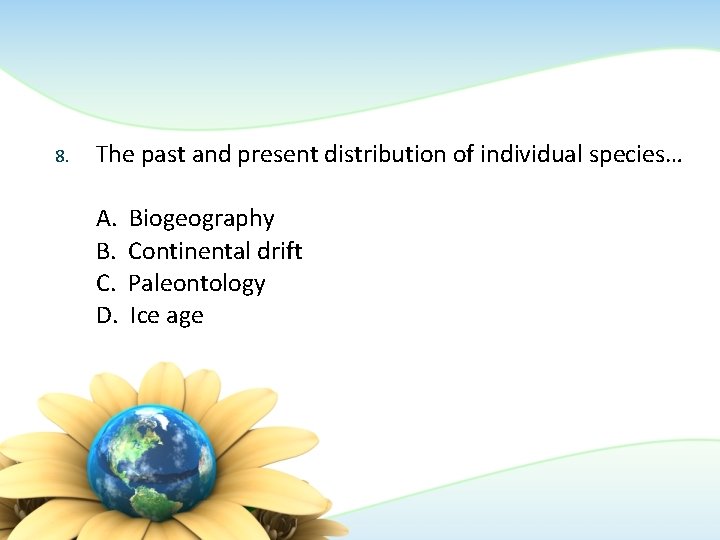 8. The past and present distribution of individual species…

A. Biogeography
B. Continental drift
C. Paleontology
D. Ice age